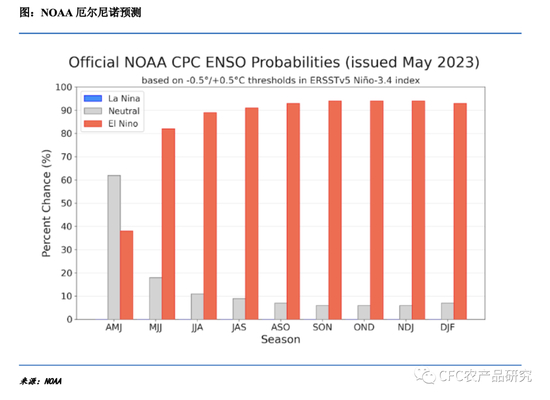 图：NOAA 厄尔尼诺预测

Official NOAA CPC ENSO Probabilities (issued May 2023)
based on -0.5°/+0.5°C thresholds in ERSSTv5 Niño-3.4 index

La Nina
Neutral
El Nino

Percent Chance (%)
100
90
80
70
60
50
40
30
20
10
0

AMJ MJJ JJA JAS ASO SON OND NDJ DJF
Season

来源：NOAA

CFC农产品研究